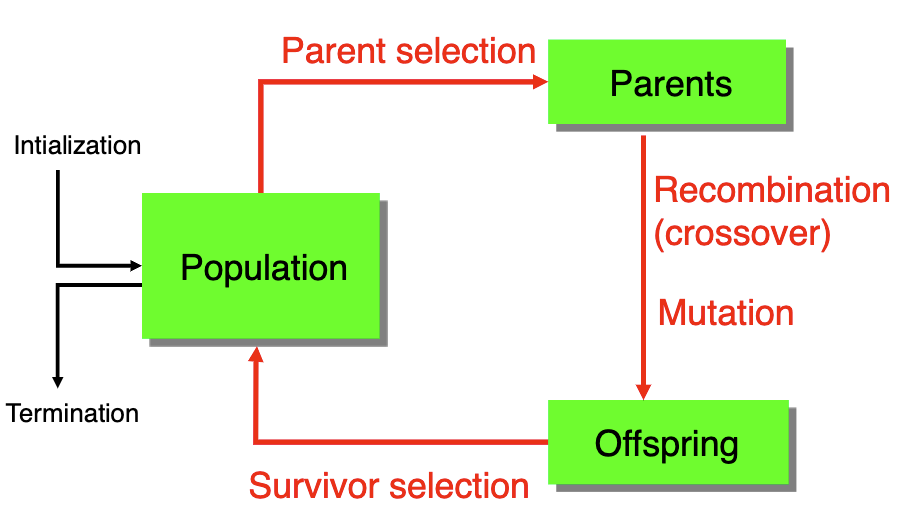 Parent selection

Parents

Intialization

Recombination (crossover)

Population

Mutation

Termination

Offspring

Survivor selection